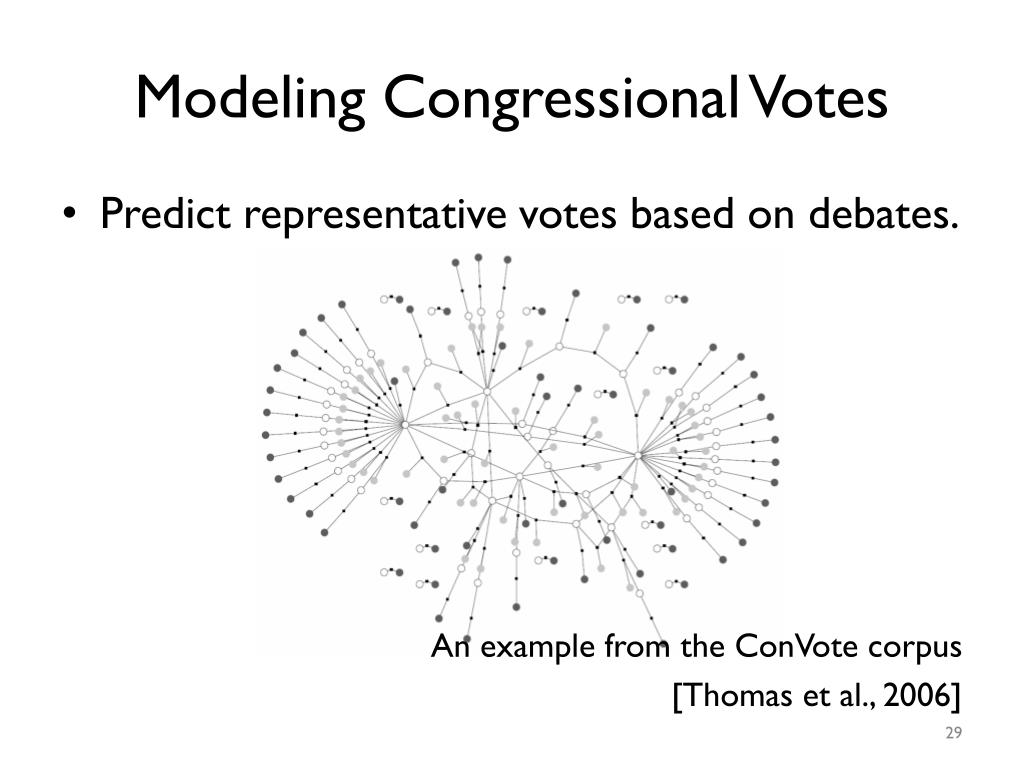 Modeling Congressional Votes

• Predict representative votes based on debates.

An example from the ConVote corpus
[Thomas et al., 2006]

29